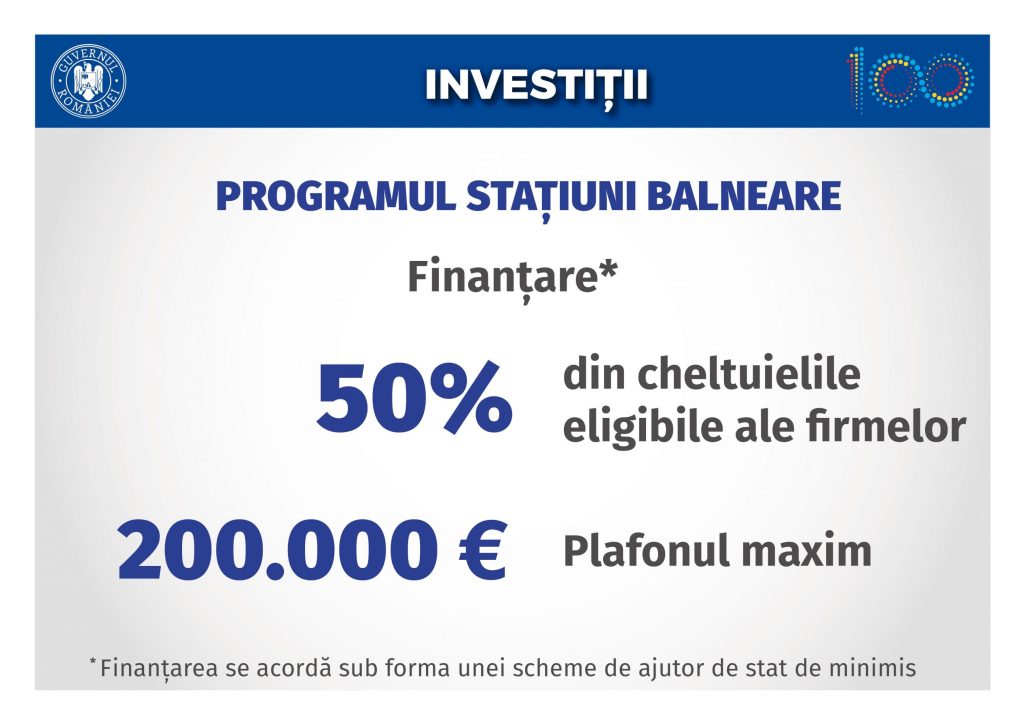 GUVERNUL ROMÂNIEI

INVESTIȚII

100

PROGRAMUL STAȚIUNI BALNEARE

Finanțare*

50% din cheltuielile eligibile ale firmelor

200.000 € Plafonul maxim

*Finanțarea se acordă sub forma unei scheme de ajutor de stat de minimis